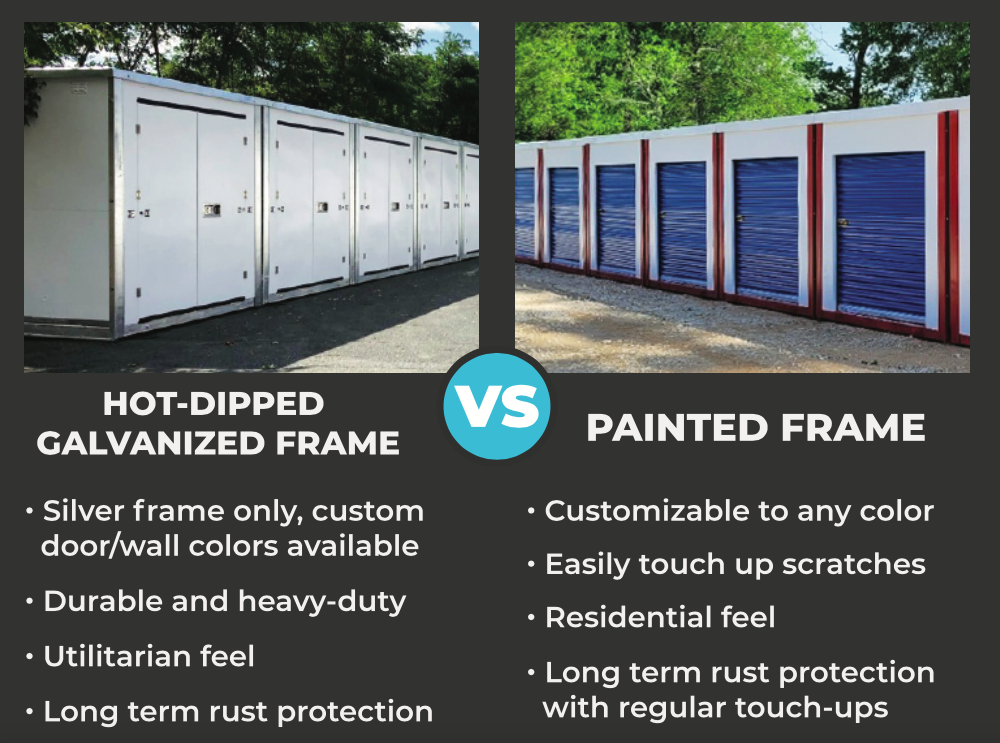 HOT-DIPPED GALVANIZED FRAME

• Silver frame only, custom door/wall colors available
• Durable and heavy-duty
• Utilitarian feel
• Long term rust protection

VS

PAINTED FRAME

• Customizable to any color
• Easily touch up scratches
• Residential feel
• Long term rust protection with regular touch-ups